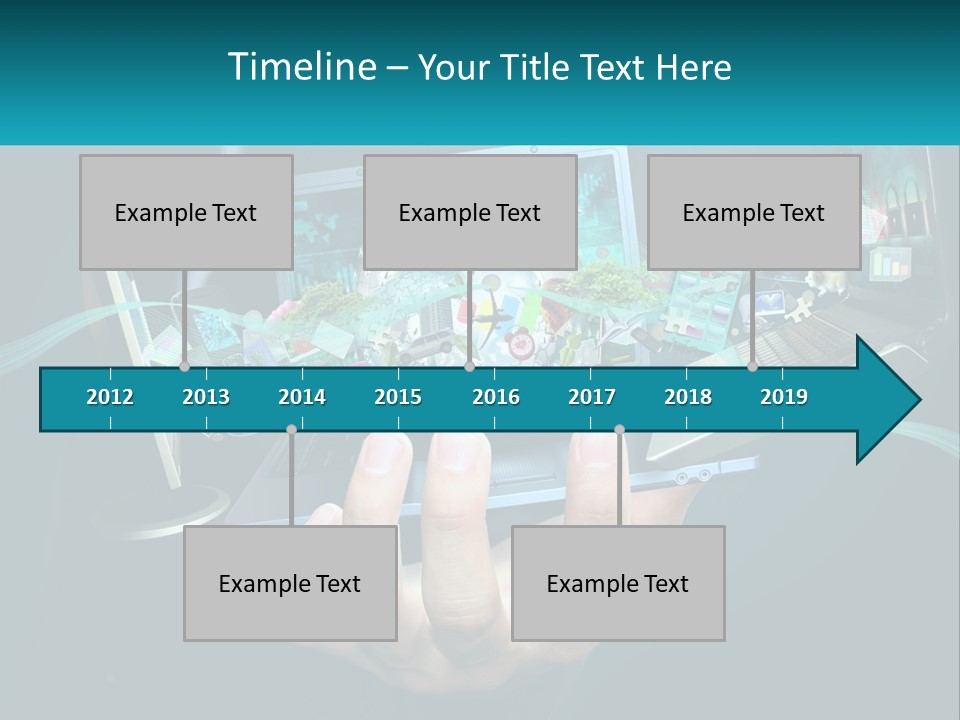 Timeline – Your Title Text Here

Example Text

Example Text

Example Text

2012 2013 2014 2015 2016 2017 2018 2019

Example Text

Example Text